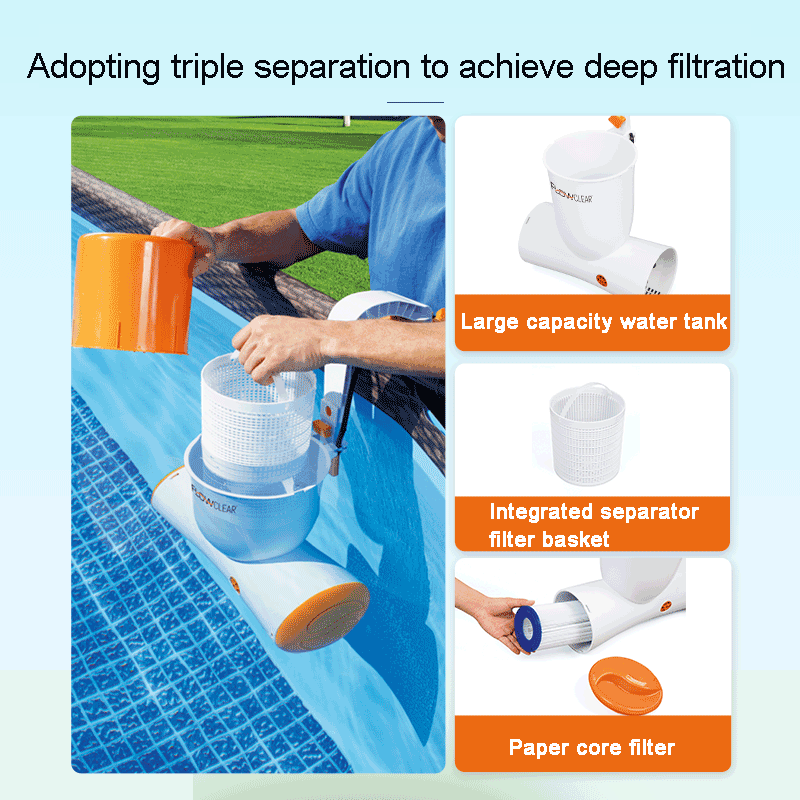 Adopting triple separation to achieve deep filtration

FLOWCLEAR

FLOWCLEAR

Large capacity water tank

Integrated separator filter basket

Paper core filter